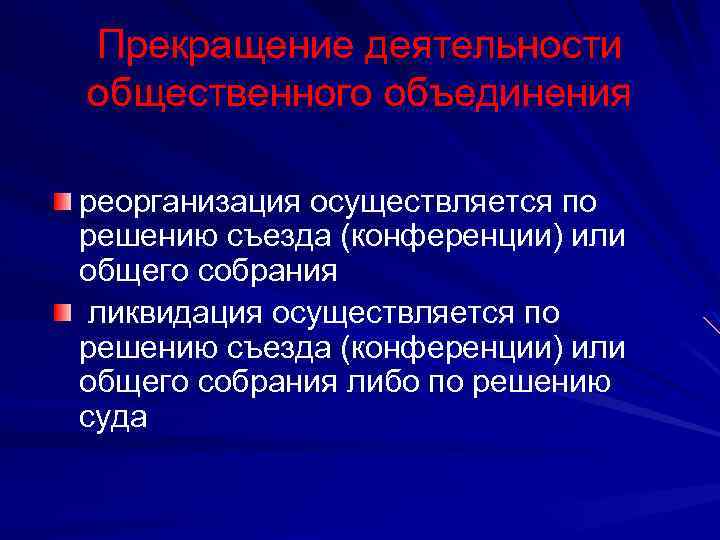 Прекращение деятельности общественного объединения

реорганизация осуществляется по решению съезда (конференции) или общего собрания

ликвидация осуществляется по решению съезда (конференции) или общего собрания либо по решению суда